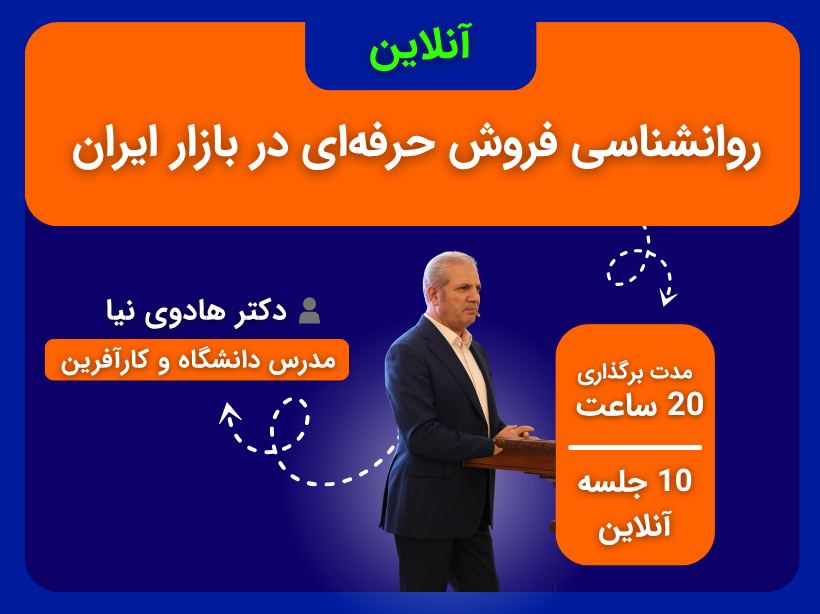 آنلاین

روانشناسی فروش حرفه‌ای در بازار ایران

دکتر هادوی نیا

مدرس دانشگاه و کارآفرین

مدت برگذاری
20 ساعت

10 جلسه
آنلاین